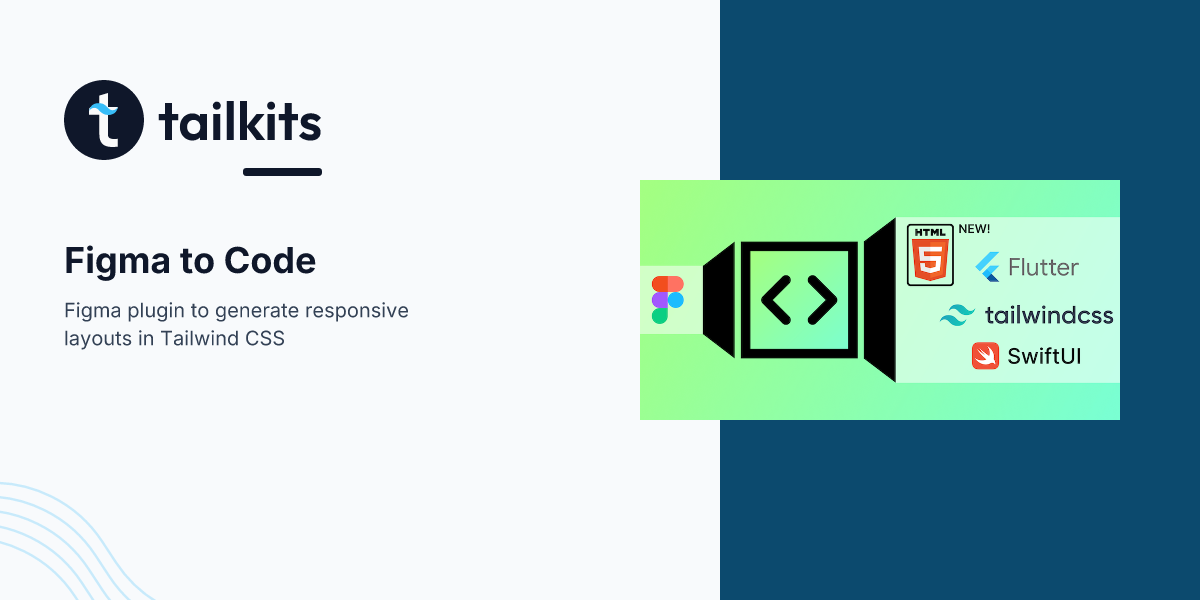 tailkits

Figma to Code

Figma plugin to generate responsive layouts in Tailwind CSS

HTML 5

NEW!

Flutter

tailwindcss

SwiftUI